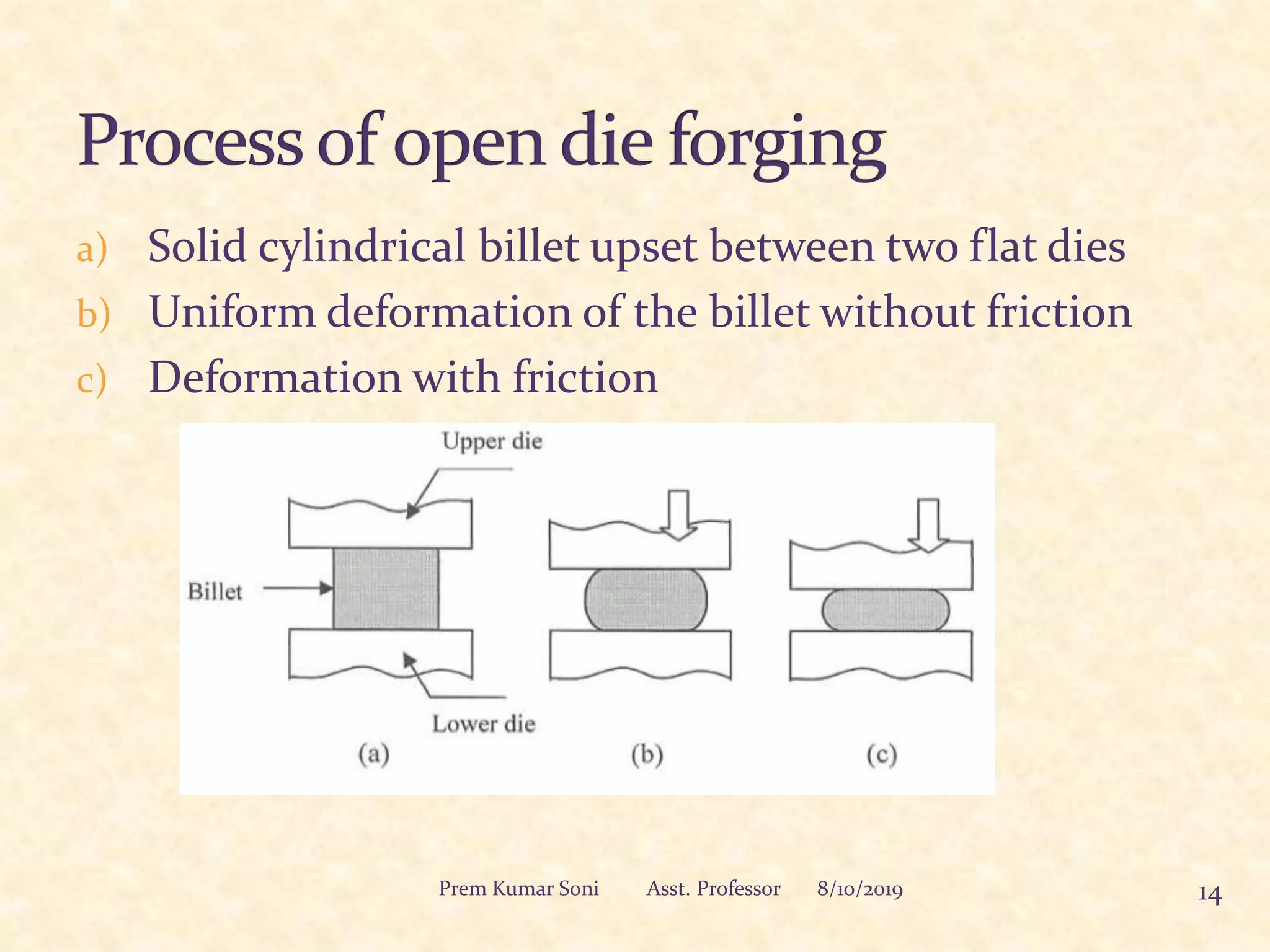 Process of open die forging

a) Solid cylindrical billet upset between two flat dies
b) Uniform deformation of the billet without friction
c) Deformation with friction

Upper die
Billet
Lower die
(a)
(b)
(c)

Prem Kumar Soni Asst. Professor 8/10/2019

14